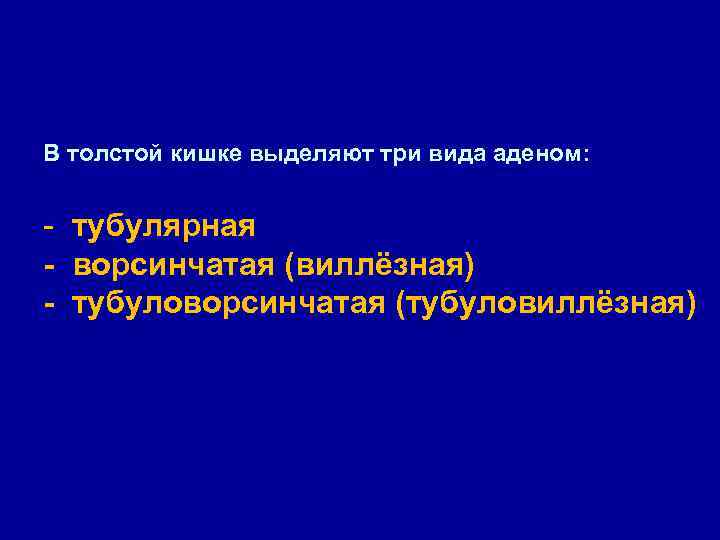 В толстой кишке выделяют три вида аденом:

- тубулярная
- ворсинчатая (виллёзная)
- тубуловорсинчатая (тубуловиллёзная)